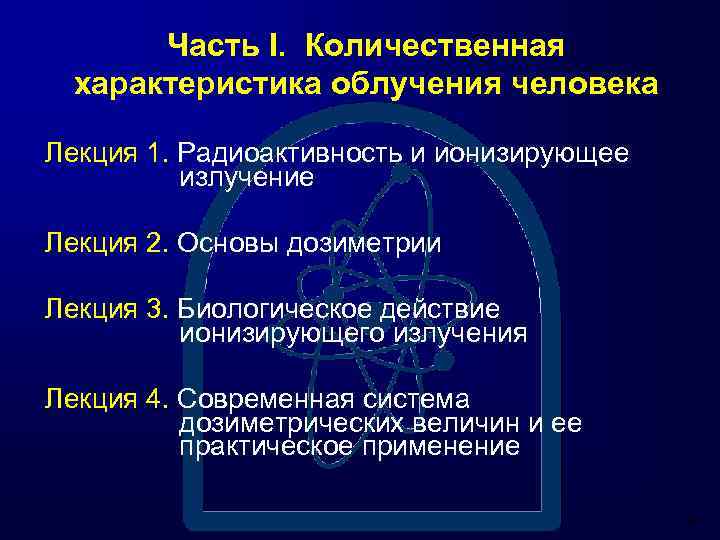 Часть I. Количественная характеристика облучения человека

Лекция 1. Радиоактивность и ионизирующее излучение

Лекция 2. Основы дозиметрии

Лекция 3. Биологическое действие ионизирующего излучения

Лекция 4. Современная система дозиметрических величин и ее практическое применение